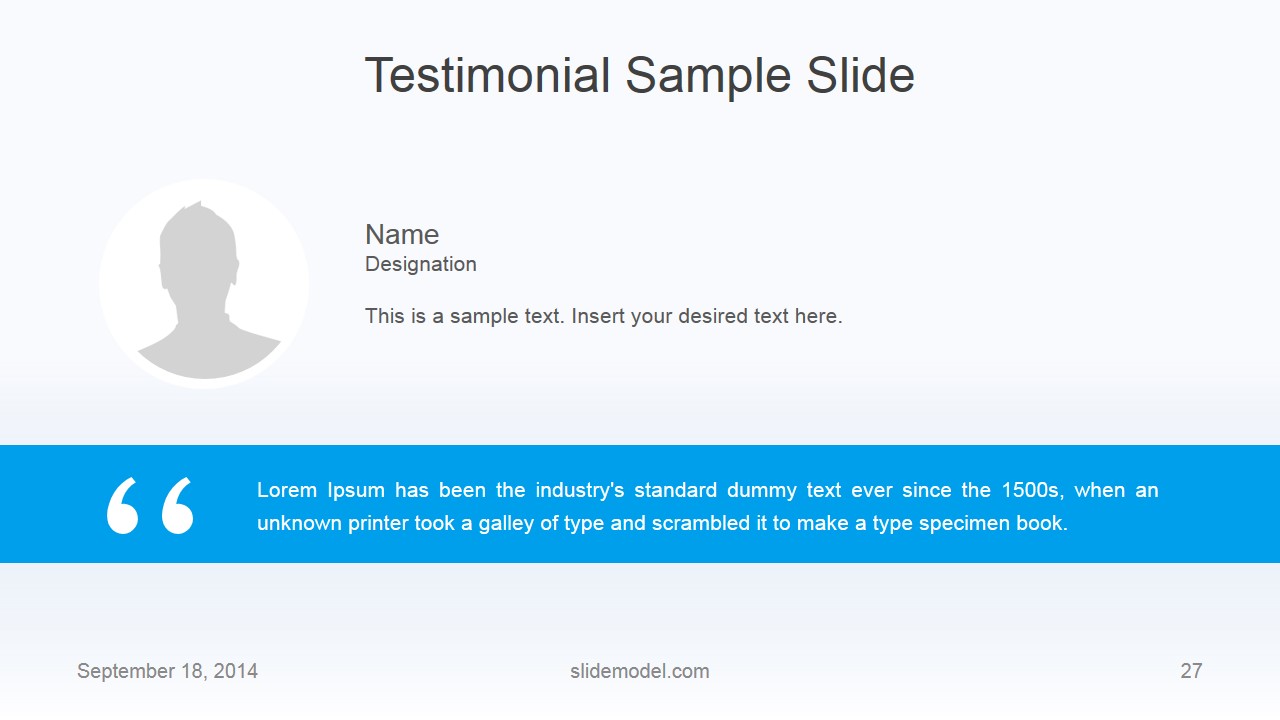 Testimonial Sample Slide

Name
Designation

This is a sample text. Insert your desired text here.

“

Lorem Ipsum has been the industry's standard dummy text ever since the 1500s, when an unknown printer took a galley of type and scrambled it to make a type specimen book.

September 18, 2014

slidemodel.com

27